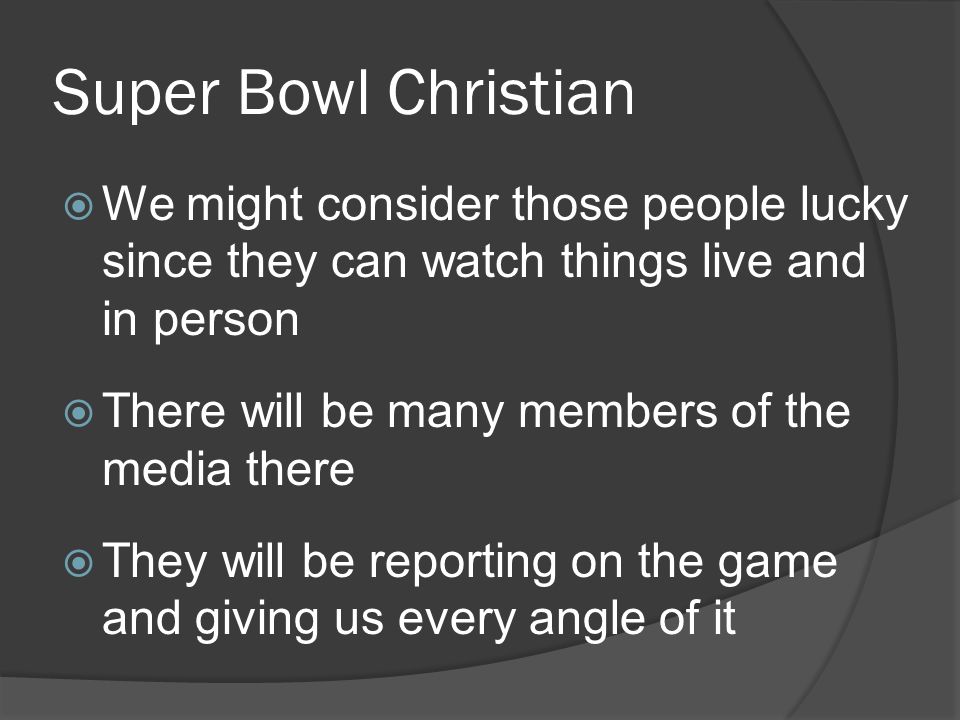 Super Bowl Christian

We might consider those people lucky since they can watch things live and in person

There will be many members of the media there

They will be reporting on the game and giving us every angle of it